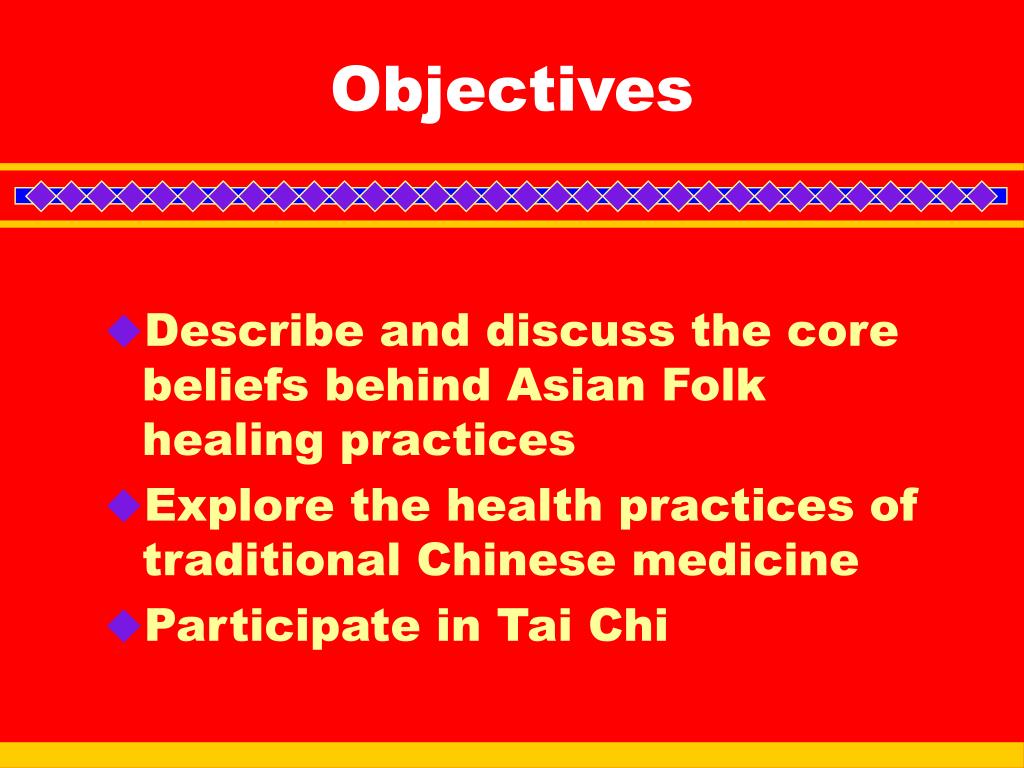 Objectives

◆Describe and discuss the core beliefs behind Asian Folk healing practices

◆Explore the health practices of traditional Chinese medicine

◆Participate in Tai Chi